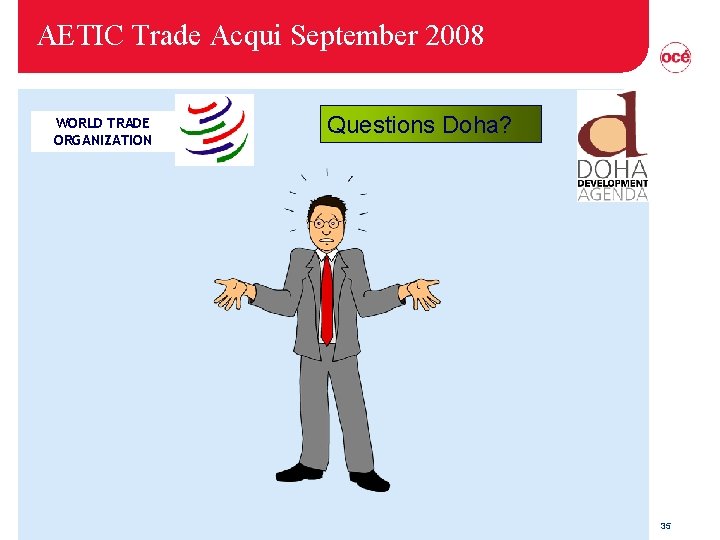 AETIC Trade Acqui September 2008

océ

WORLD TRADE ORGANIZATION

Questions Doha?

d
DOHA
DEVELOPMENT
AGENDA

35